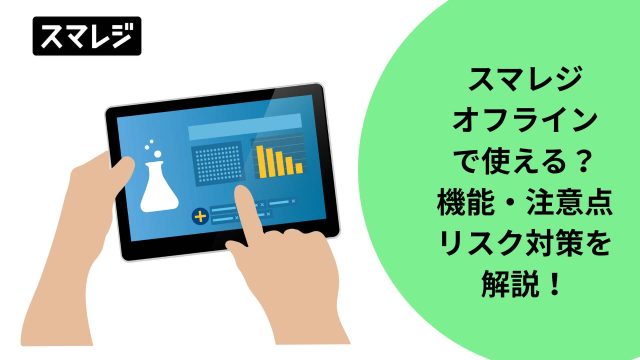 スマレジ

スマレジ
オフライン
で使える？
機能・注意点
リスク対策を
解説！